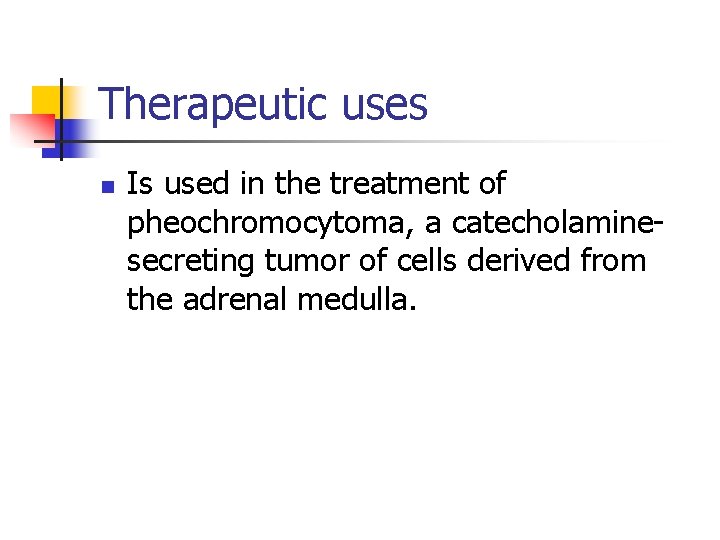 Therapeutic uses

Is used in the treatment of pheochromocytoma, a catecholamine-secreting tumor of cells derived from the adrenal medulla.